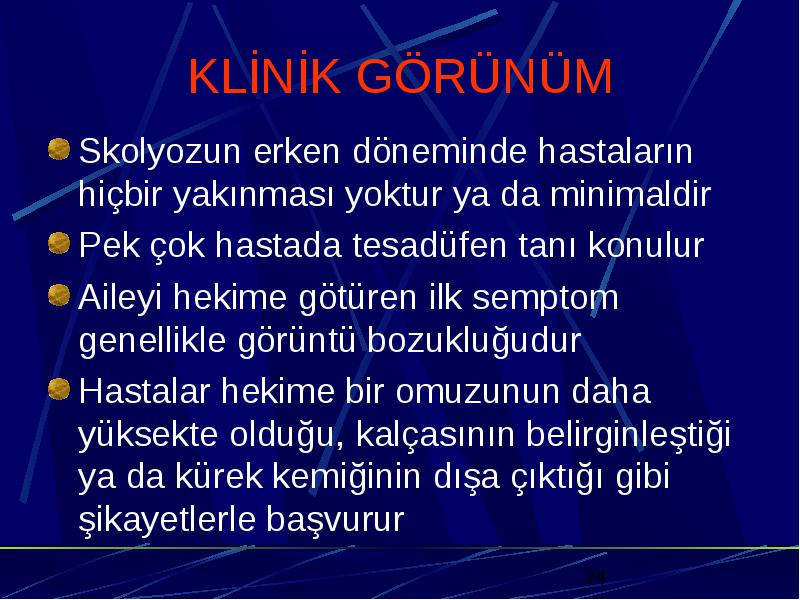 KLİNİK GÖRÜNÜM

Skolyozun erken döneminde hastaların hiçbir yakınması yoktur ya da minimaldir

Pek çok hastada tesadüfen tanı konulur

Aileyi hekime götüren ilk semptom genellikle görüntü bozukluğudur

Hastalar hekime bir omuzunun daha yüksekte olduğu, kalçasının belirginleştiği ya da kürek kemiğinin dışa çıktığı gibi şikayetlerle başvurur

24